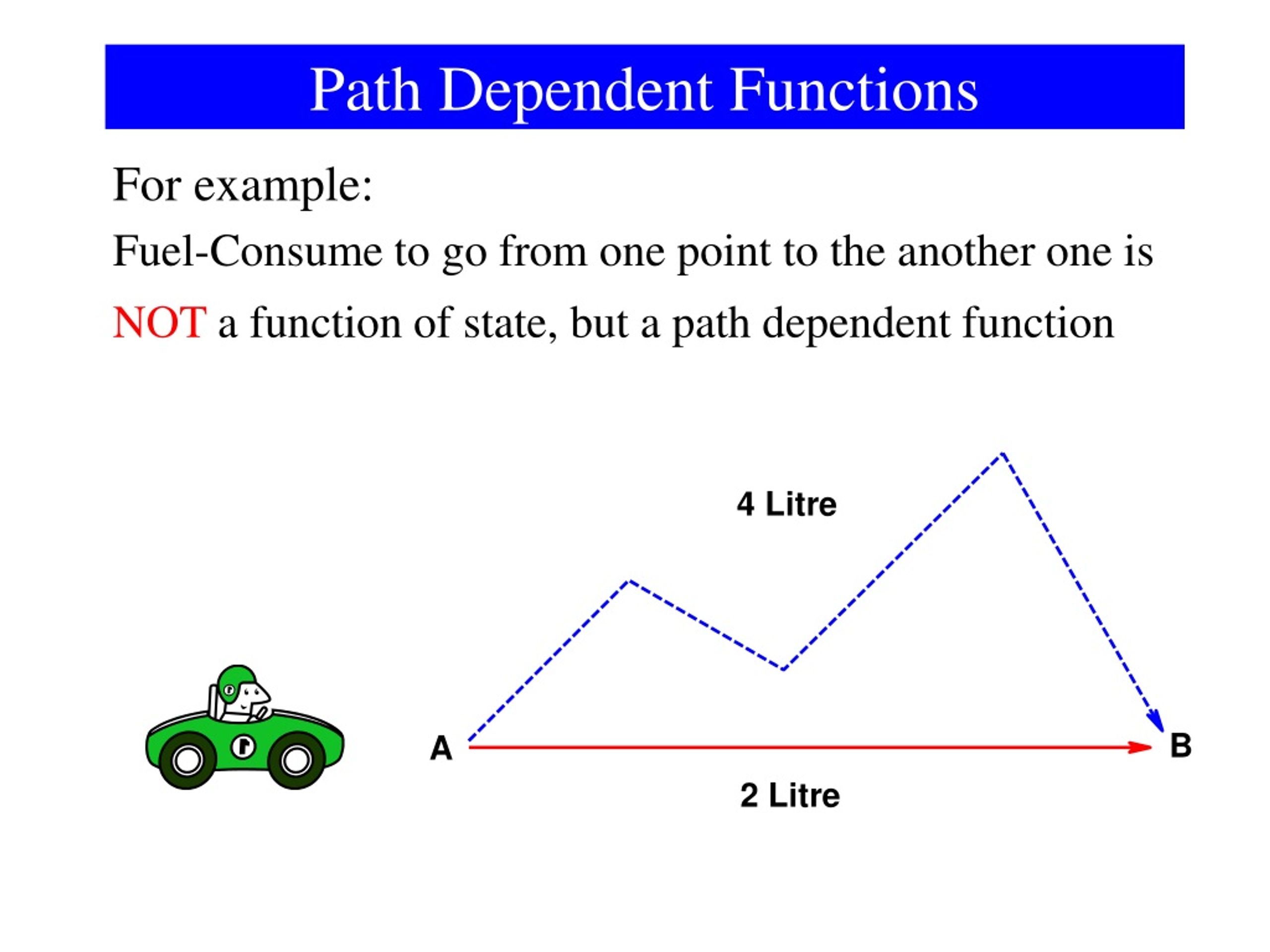 Path Dependent Functions

For example:

Fuel-Consume to go from one point to the another one is NOT a function of state, but a path dependent function

4 Litre

A

B

2 Litre